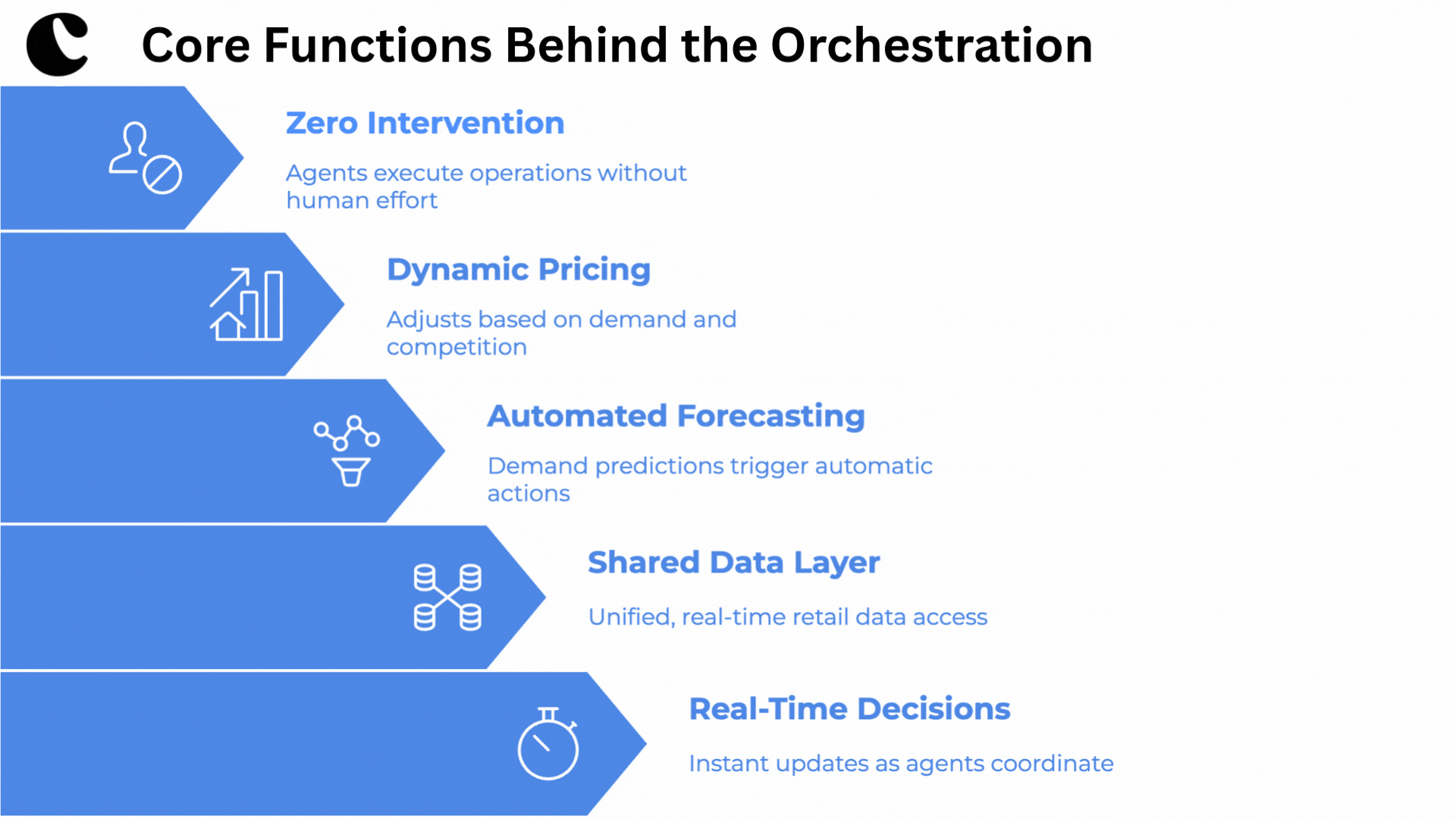 Core Functions Behind the Orchestration

Zero Intervention

Agents execute operations without human effort

Dynamic Pricing

Adjusts based on demand and competition

Automated Forecasting

Demand predictions trigger automatic actions

Shared Data Layer

Unified, real-time retail data access

Real-Time Decisions

Instant updates as agents coordinate